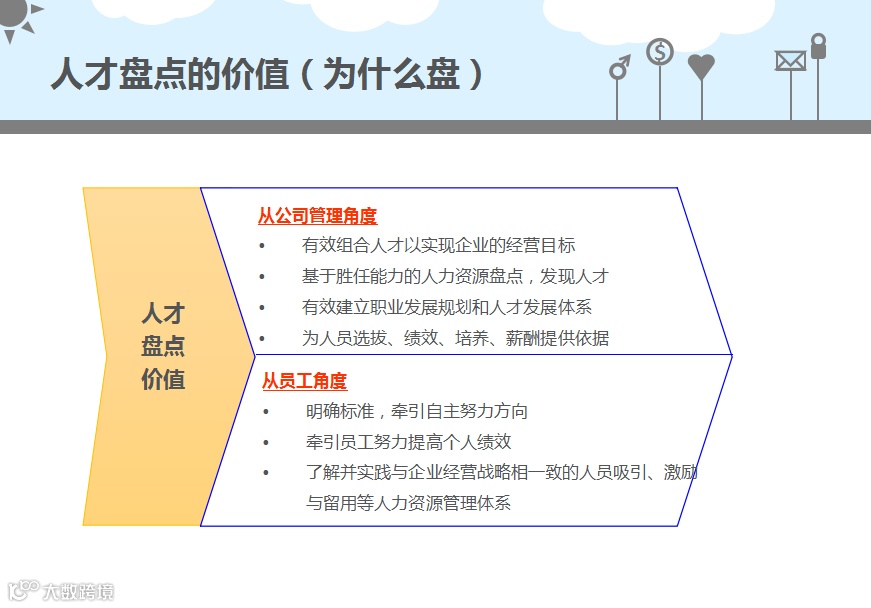 人才盘点的价值（为什么盘）

人才盘点价值

从公司管理角度
• 有效组合人才以实现企业的经营目标
• 基于胜任能力的人力资源盘点，发现人才
• 有效建立职业发展规划和人才发展体系
• 为人员选拔、绩效、培养、薪酬提供依据

从员工角度
• 明确标准，牵引自主努力方向
• 牵引员工努力提高个人绩效
• 了解并实践与企业经营战略相一致的人员吸引、激励与留用等人力资源管理体系

大数跨境